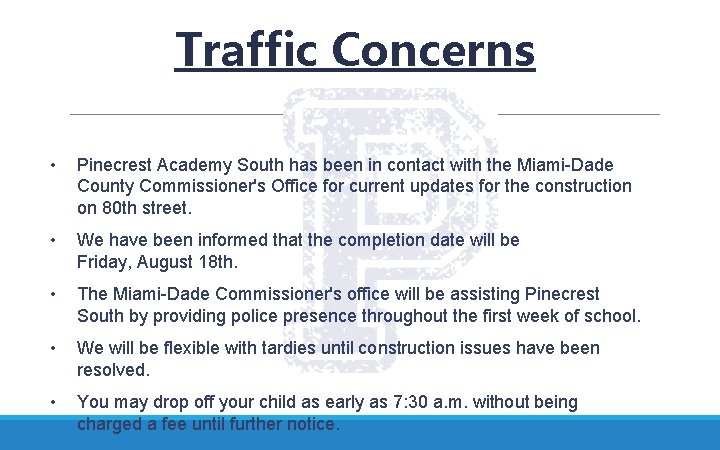 Traffic Concerns

• Pinecrest Academy South has been in contact with the Miami-Dade County Commissioner's Office for current updates for the construction on 80th street.

• We have been informed that the completion date will be Friday, August 18th.

• The Miami-Dade Commissioner's office will be assisting Pinecrest South by providing police presence throughout the first week of school.

• We will be flexible with tardies until construction issues have been resolved.

• You may drop off your child as early as 7:30 a.m. without being charged a fee until further notice.